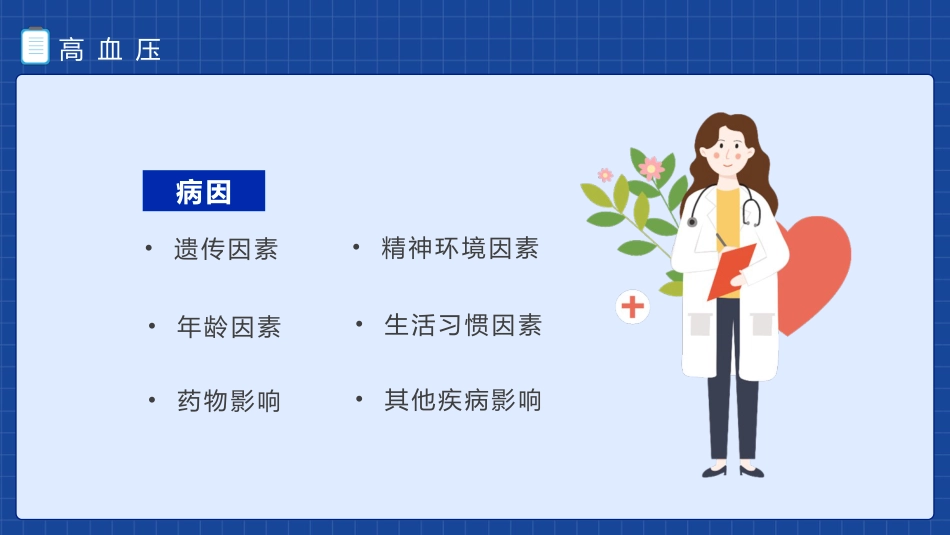 高血压

病因

• 遗传因素
• 年龄因素
• 药物影响

• 精神环境因素
• 生活习惯因素
• 其他疾病影响